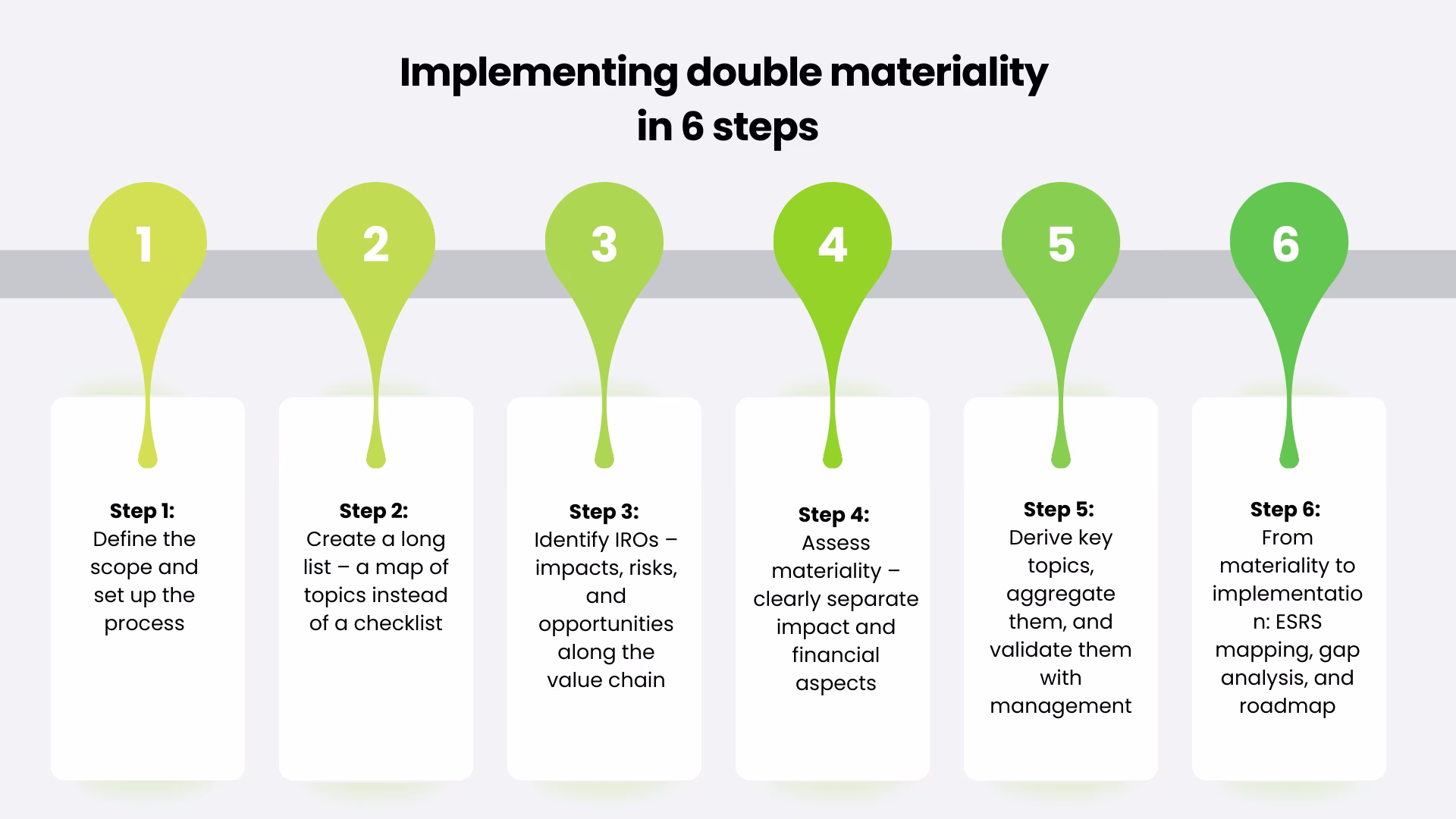 Implementing double materiality in 6 steps

1

2

3

4

5

6

Step 1:
Define the scope and set up the process

Step 2:
Create a long list – a map of topics instead of a checklist

Step 3:
Identify IROs – impacts, risks, and opportunities along the value chain

Step 4:
Assess materiality – clearly separate impact and financial aspects

Step 5:
Derive key topics, aggregate them, and validate them with management

Step 6:
From materiality to implementation: ESRS mapping, gap analysis, and roadmap